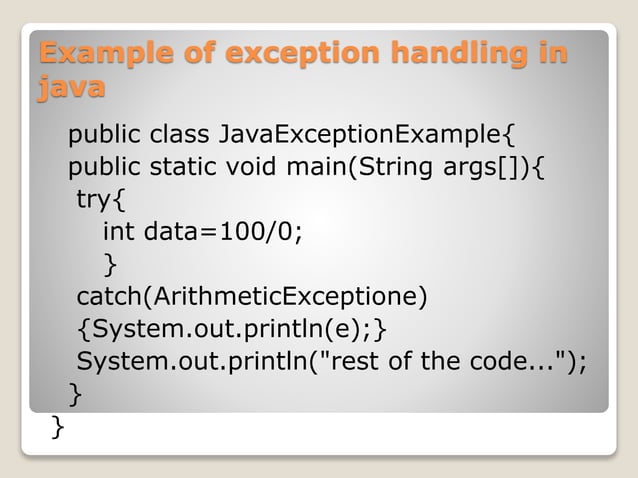 Example of exception handling in java

public class JavaExceptionExample{
public static void main(String args[]){
try{
int data=100/0;
}
catch(ArithmeticExceptione)
{System.out.println(e);}
System.out.println("rest of the code...");
}
}